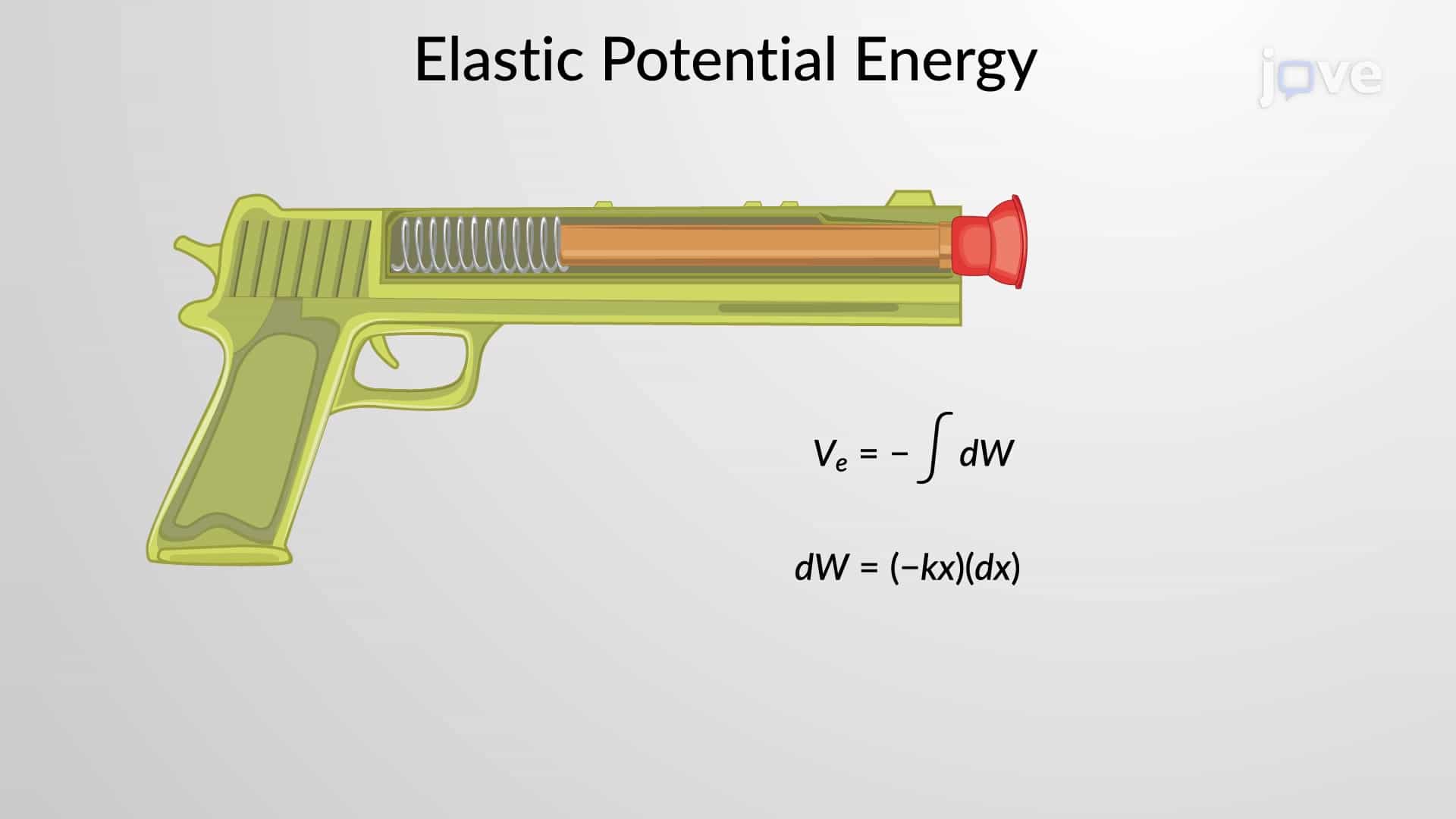 Elastic Potential Energy

jove

$V_e = -\int dW$

$dW = (-kx)(dx)$